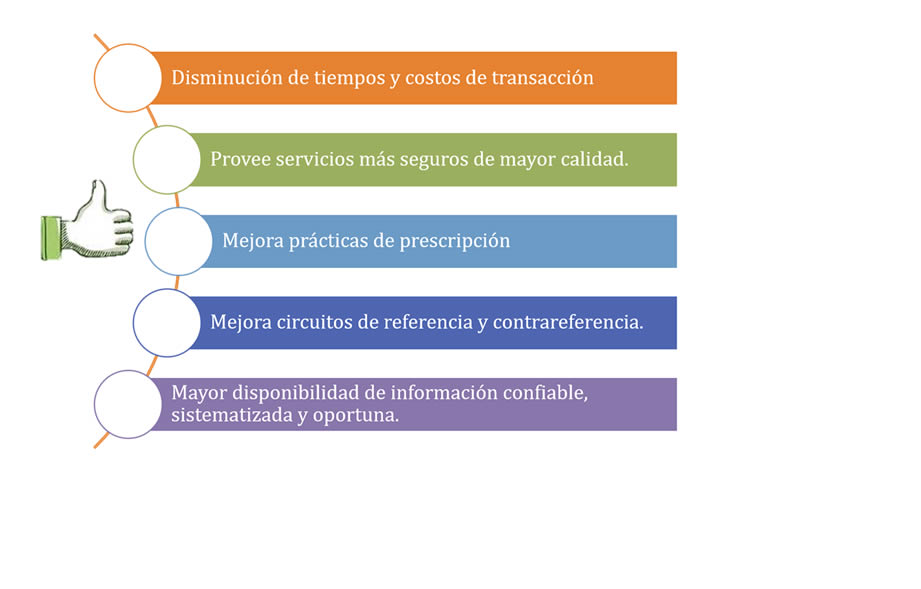 Disminución de tiempos y costos de transacción

Provee servicios más seguros de mayor calidad.

Mejora prácticas de prescripción

Mejora circuitos de referencia y contrareferencia.

Mayor disponibilidad de información confiable, sistematizada y oportuna.